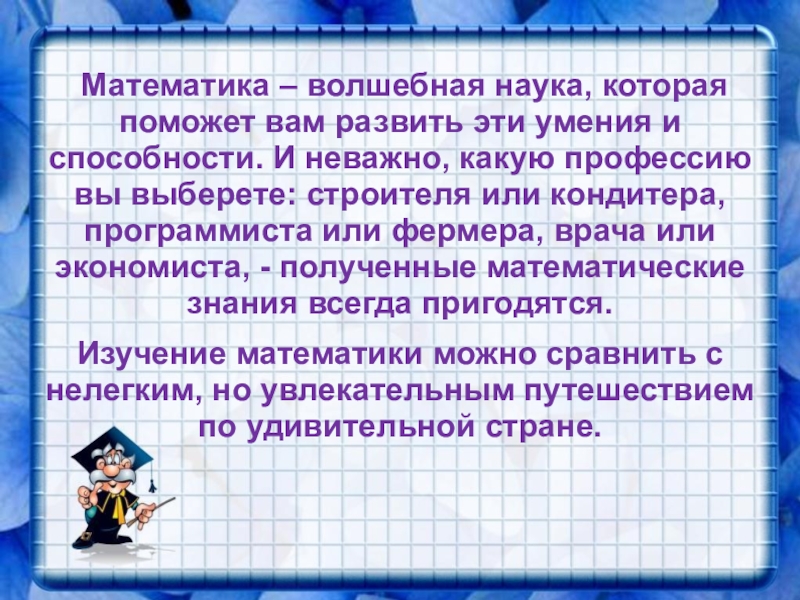 Математика – волшебная наука, которая поможет вам развить эти умения и способности. И неважно, какую профессию вы выберете: строителя или кондитера, программиста или фермера, врача или экономиста, - полученные математические знания всегда пригодятся.

Изучение математики можно сравнить с нелегким, но увлекательным путешествием по удивительной стране.